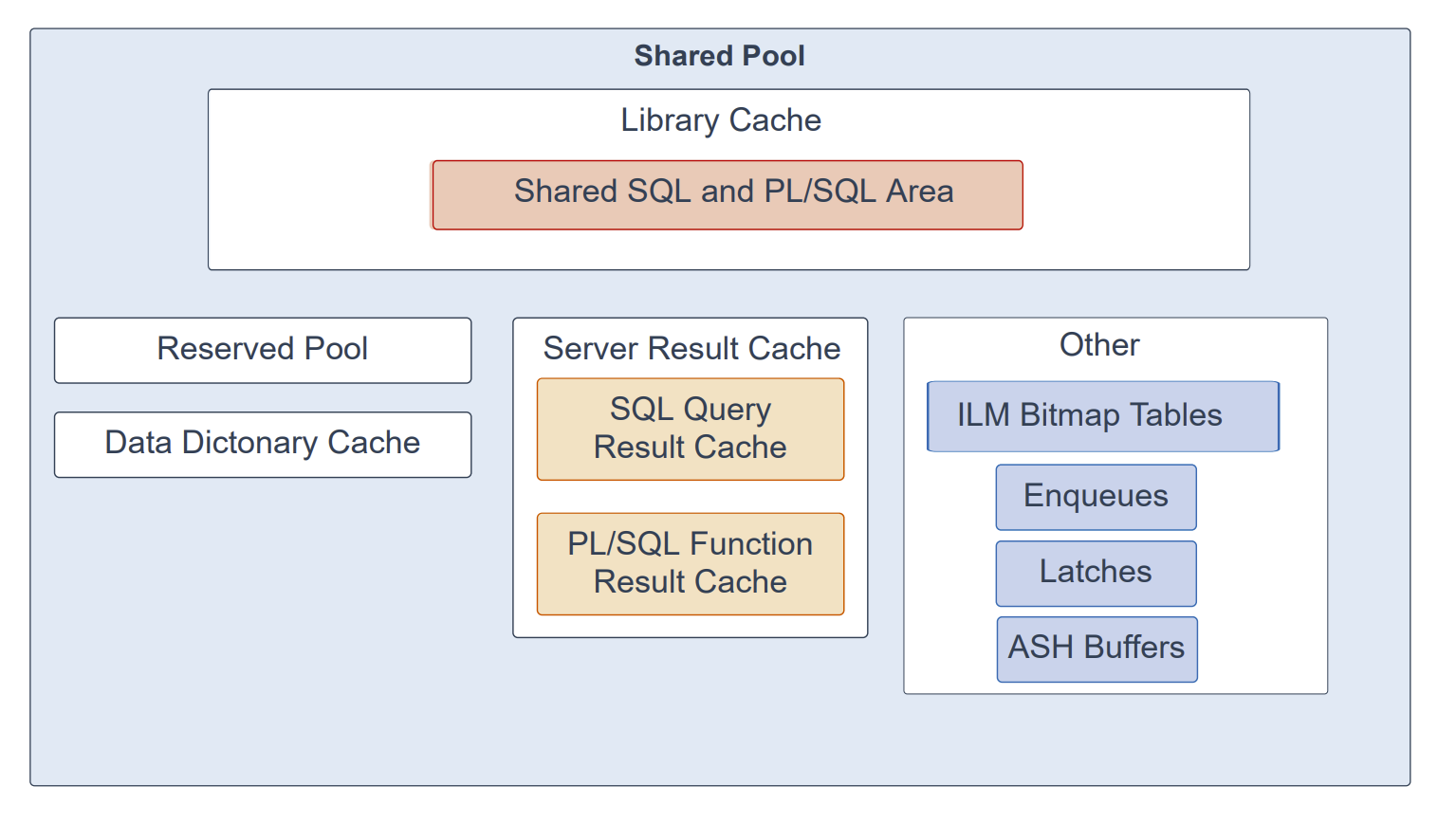 Shared Pool

Library Cache

Shared SQL and PL/SQL Area

Reserved Pool

Data Dictonary Cache

Server Result Cache

SQL Query Result Cache

PL/SQL Function Result Cache

Other

ILM Bitmap Tables

Enqueues

Latches

ASH Buffers